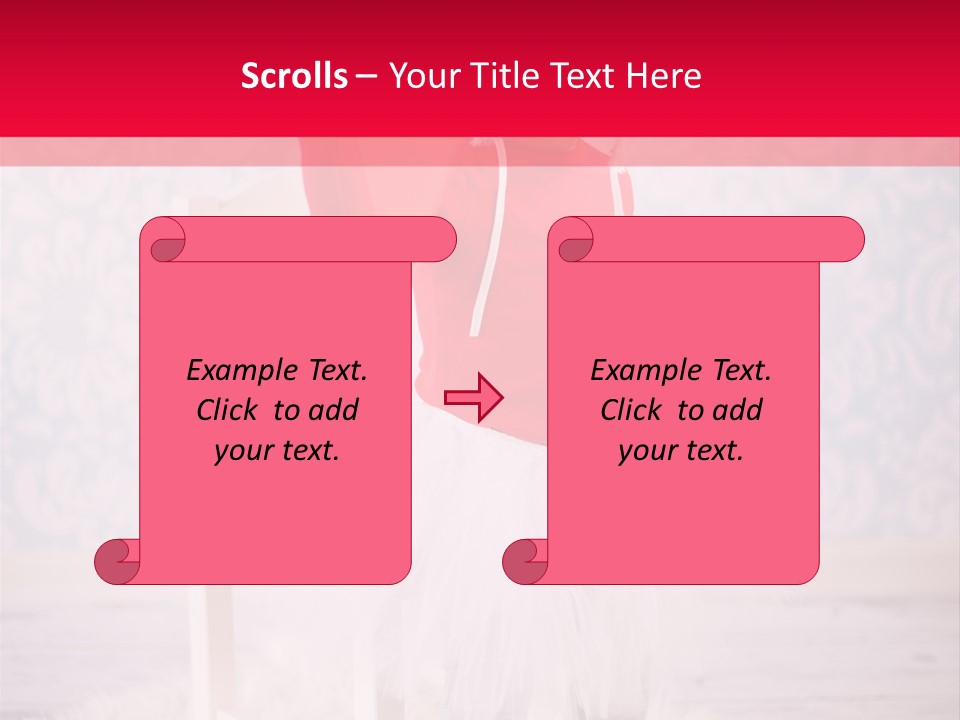 Scrolls – Your Title Text Here

Example Text.
Click to add
your text.

Example Text.
Click to add
your text.